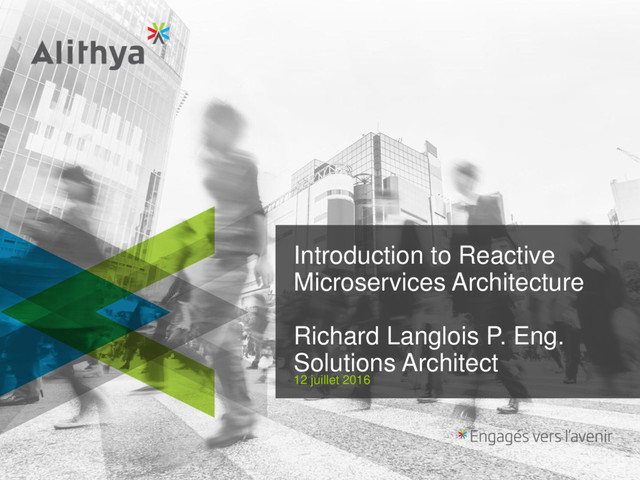 Alithya

Introduction to Reactive Microservices Architecture

Richard Langlois P. Eng.
Solutions Architect
12 juillet 2016

Engagés vers l'avenir